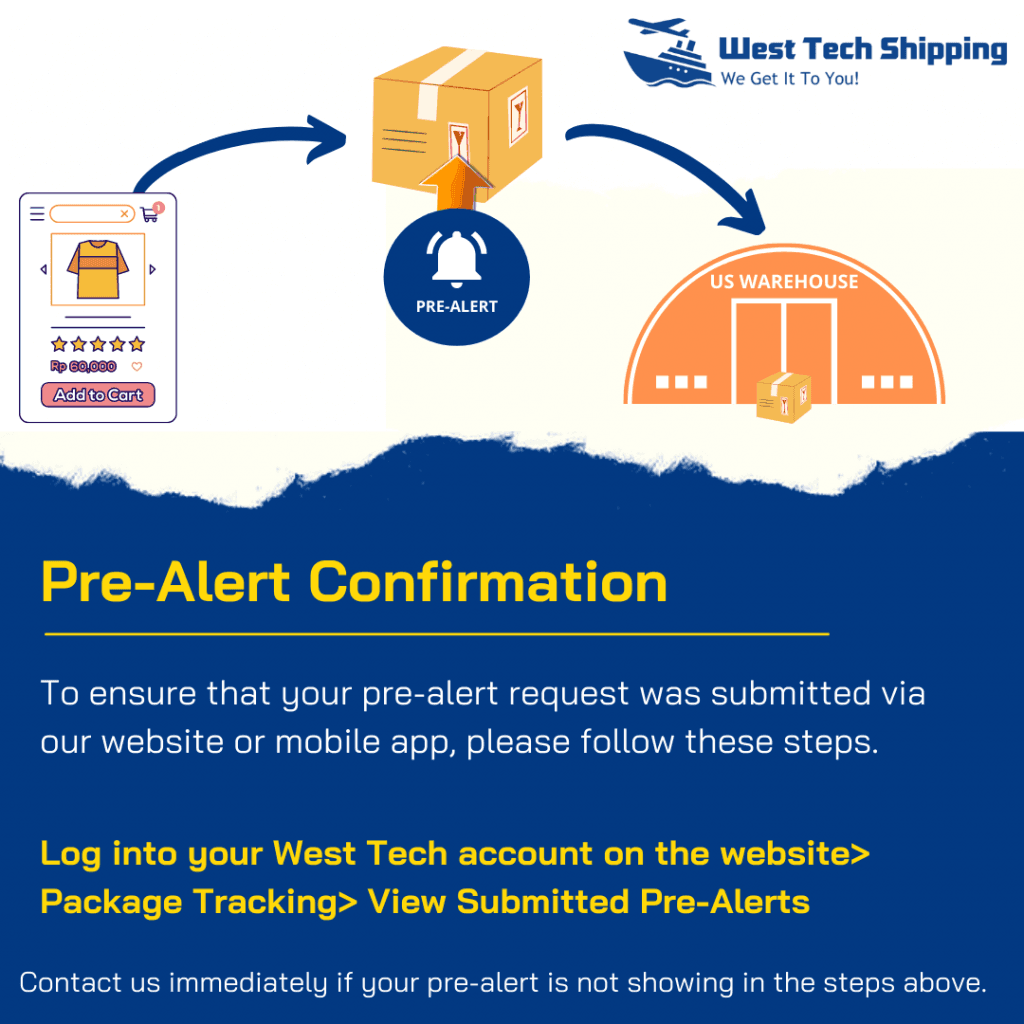 West Tech Shipping
We Get It To You!

1

Rp 60,000

Add to Cart

PRE-ALERT

US WAREHOUSE

Pre-Alert Confirmation

To ensure that your pre-alert request was submitted via our website or mobile app, please follow these steps.

Log into your West Tech account on the website> Package Tracking> View Submitted Pre-Alerts

Contact us immediately if your pre-alert is not showing in the steps above.